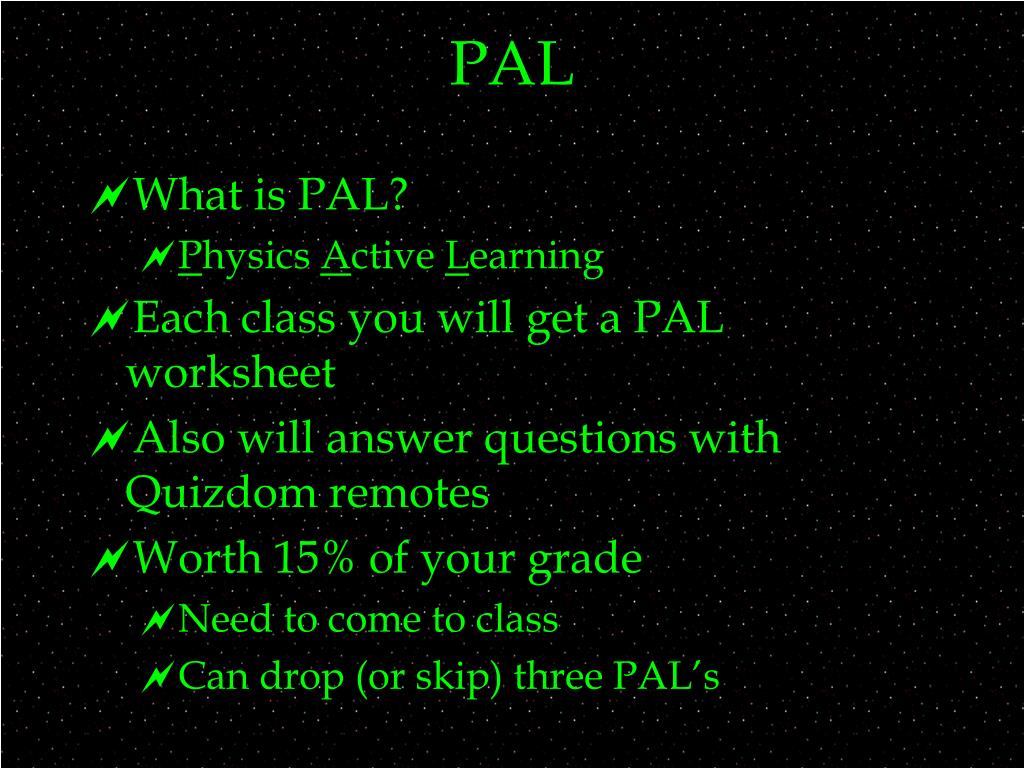 PAL

What is PAL?

Physics Active Learning

Each class you will get a PAL worksheet

Also will answer questions with Quizdom remotes

Worth 15% of your grade

Need to come to class

Can drop (or skip) three PAL's